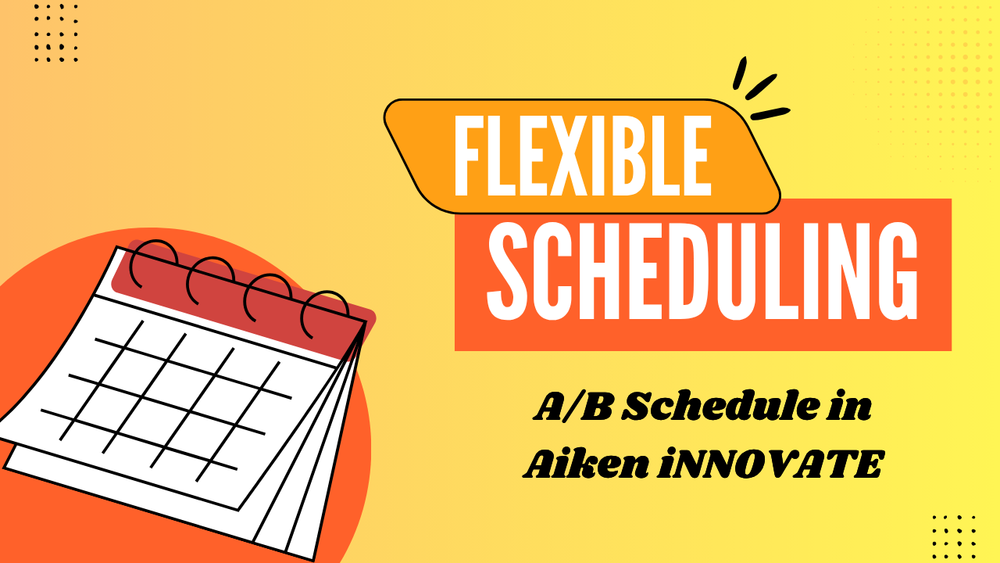 FLEXIBLE
SCHEDULING

A/B Schedule in Aiken iNNOVATE